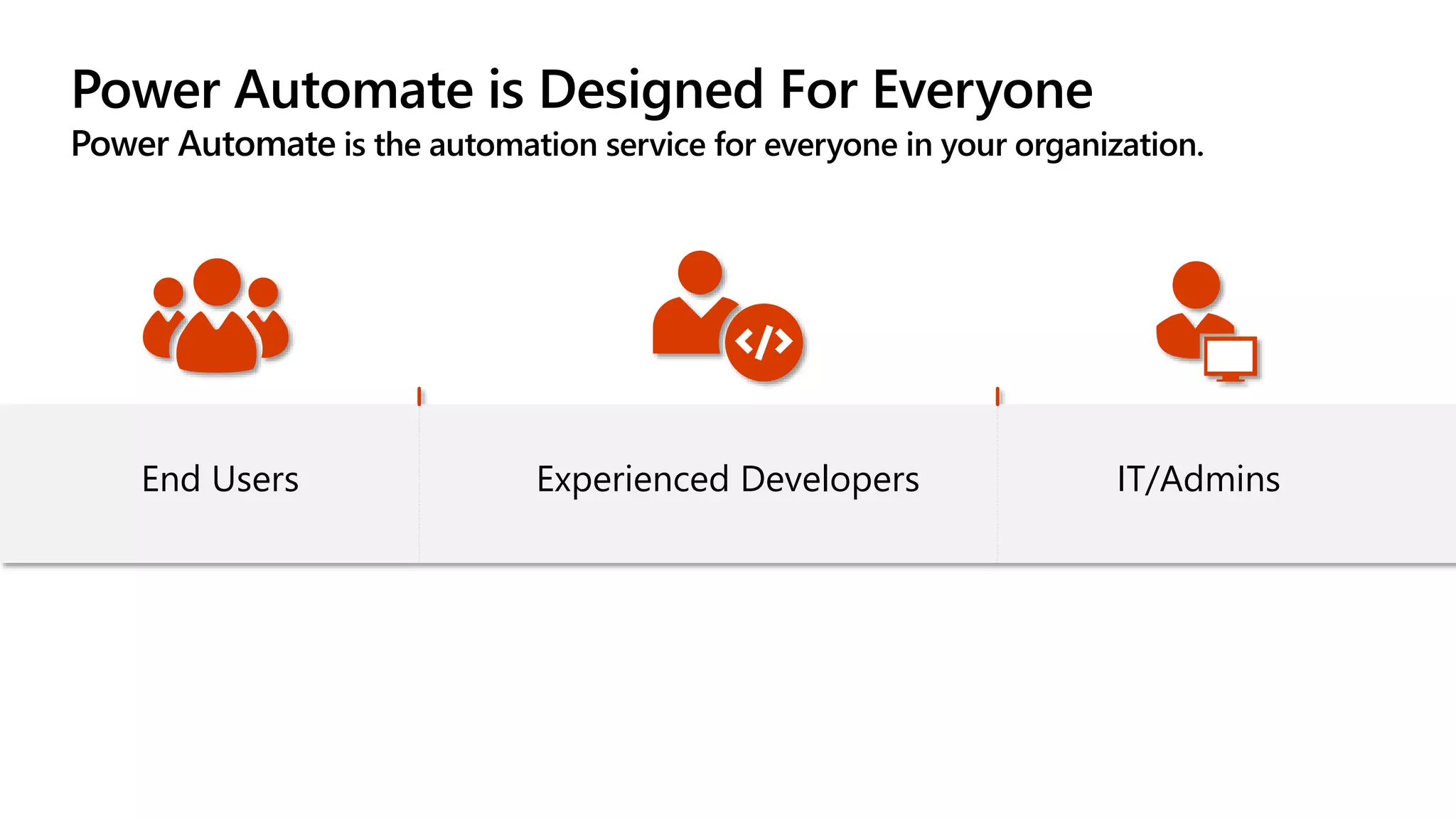 Power Automate is Designed For Everyone

Power Automate is the automation service for everyone in your organization.

</>

End Users

Experienced Developers

IT/Admins